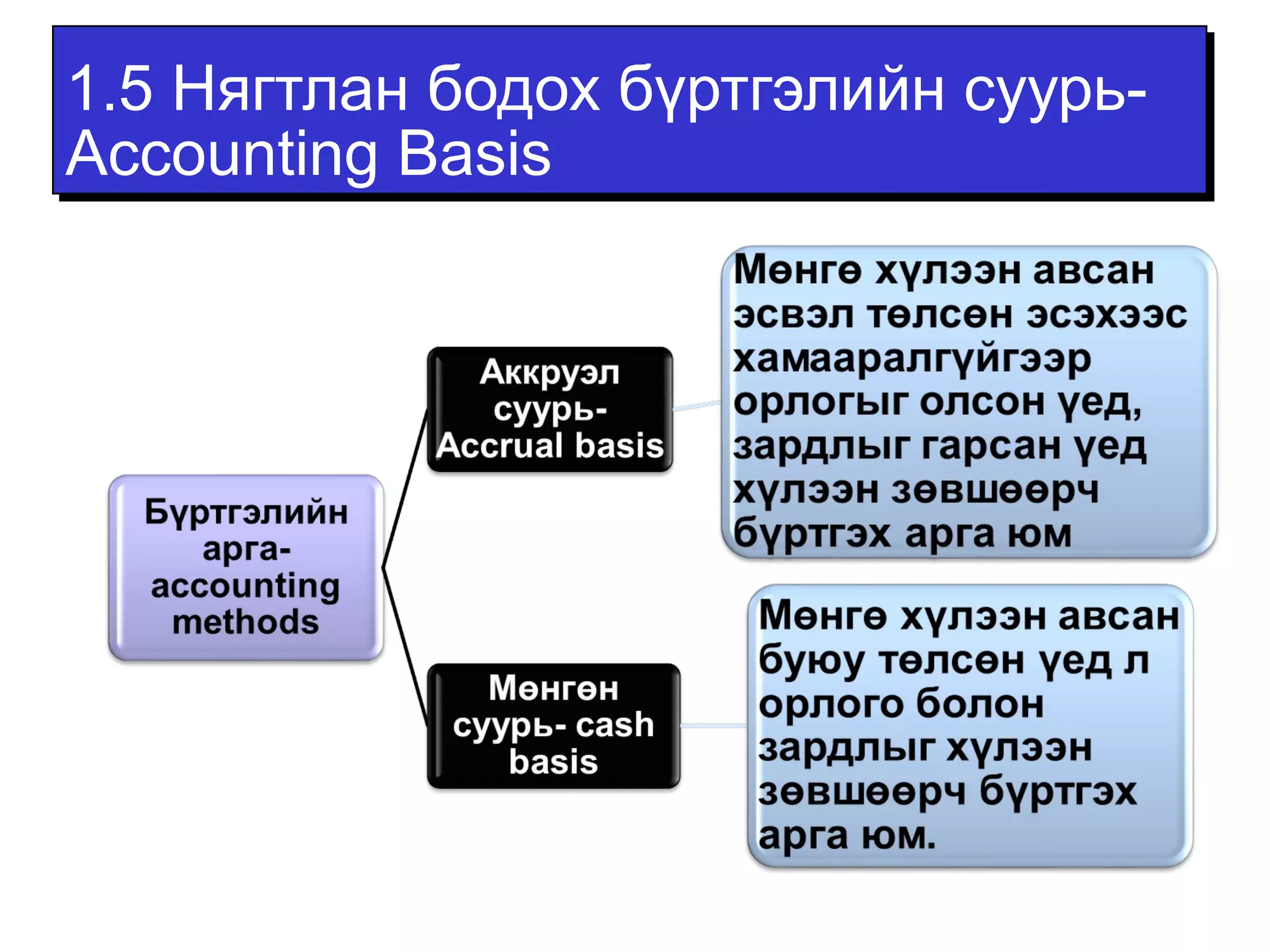 1.5 Нягтлан бодох бүртгэлийн суурь- Accounting Basis

Бүртгэлийн арга- accounting methods

Аккруэл суурь- Accrual basis

Мөнгө хүлээн авсан эсвэл төлсөн эсэхээс хамааралгүйгээр орлогыг олсон үед, зардлыг гарсан үед хүлээн зөвшөөрч бүртгэх арга юм

Мөнгөн суурь- cash basis

Мөнгө хүлээн авсан буюу төлсөн үед л орлого болон зардлыг хүлээн зөвшөөрч бүртгэх арга юм.